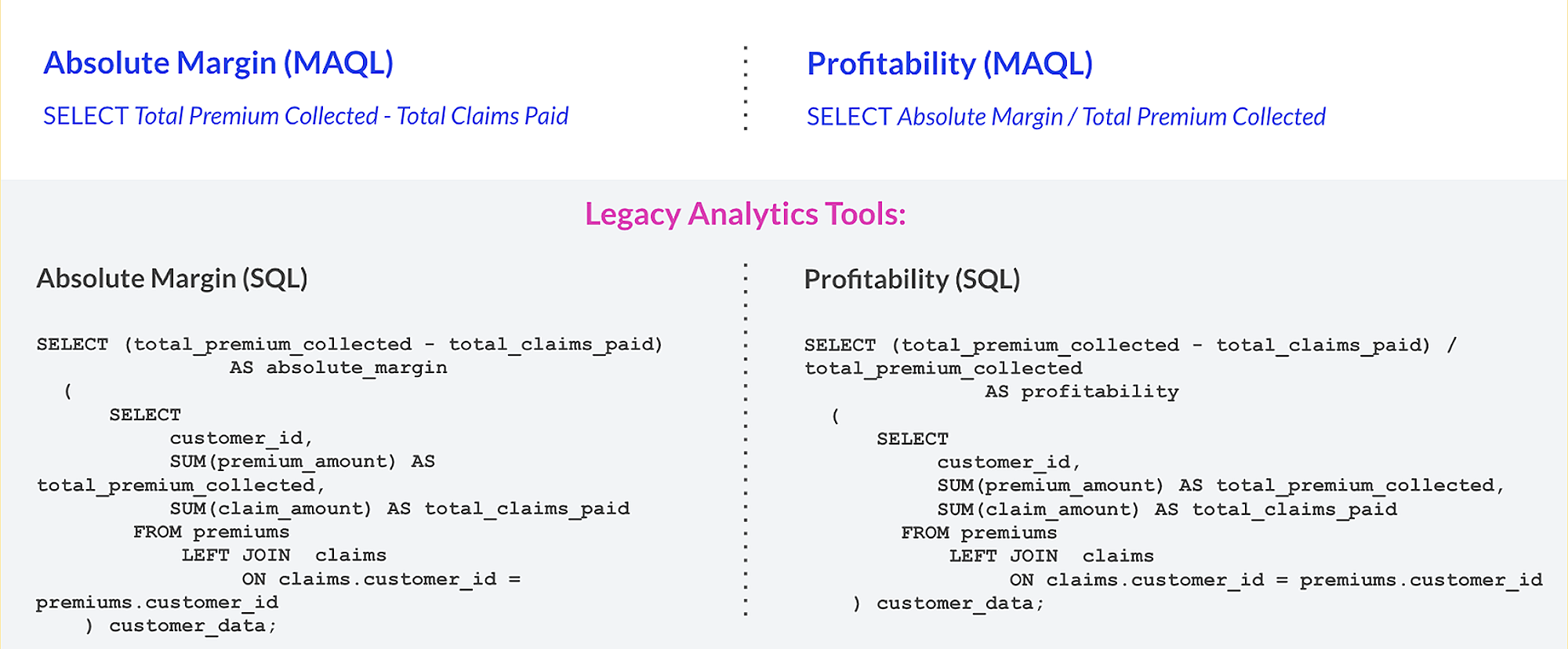 Absolute Margin (MAQL)

SELECT Total Premium Collected - Total Claims Paid

Profitability (MAQL)

SELECT Absolute Margin / Total Premium Collected

Legacy Analytics Tools:

Absolute Margin (SQL)

SELECT (total_premium_collected - total_claims_paid)
AS absolute_margin
(
SELECT
customer_id,
SUM(premium_amount) AS
total_premium_collected,
SUM(claim_amount) AS total_claims_paid
FROM premiums
LEFT JOIN claims
ON claims.customer_id =
premiums.customer_id
) customer_data;

Profitability (SQL)

SELECT (total_premium_collected - total_claims_paid) /
total_premium_collected
AS profitability
(
SELECT
customer_id,
SUM(premium_amount) AS total_premium_collected,
SUM(claim_amount) AS total_claims_paid
FROM premiums
LEFT JOIN claims
ON claims.customer_id = premiums.customer_id
) customer_data;